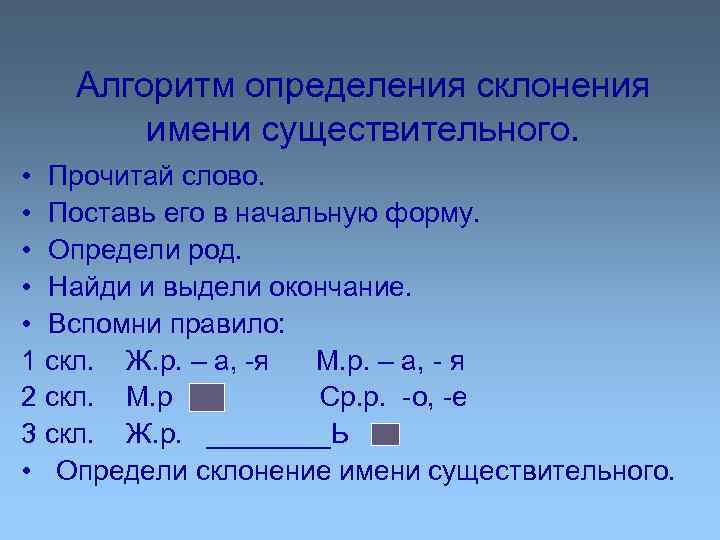 Алгоритм определения склонения имени существительного.

• Прочитай слово.
• Поставь его в начальную форму.
• Определи род.
• Найди и выдели окончание.
• Вспомни правило:

1 скл. Ж.р. – а, -я М.р. – а, - я
2 скл. М.р Ср.р. -о, -е
3 скл. Ж.р. ________Ь

• Определи склонение имени существительного.